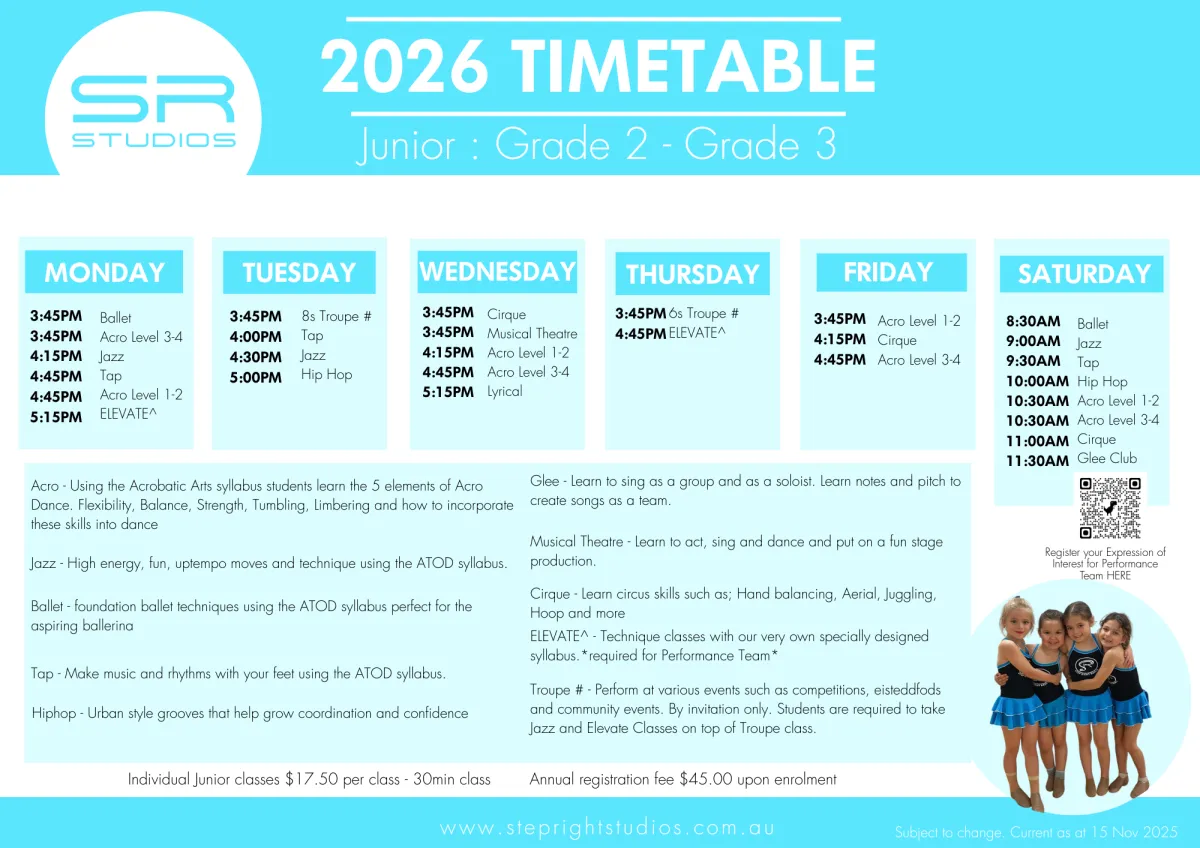 SR
STUDIOS

2026 TIMETABLE

Junior : Grade 2 - Grade 3

MONDAY
3:45PM Ballet
3:45PM Acro Level 3-4
4:15PM Jazz
4:45PM Tap
4:45PM Acro Level 1-2
5:15PM ELEVATE^

TUESDAY
3:45PM 8s Troupe #
4:00PM Tap
4:30PM Jazz
5:00PM Hip Hop

WEDNESDAY
3:45PM Cirque
3:45PM Musical Theatre
4:15PM Acro Level 1-2
4:45PM Acro Level 3-4
5:15PM Lyrical

THURSDAY
3:45PM 6s Troupe #
4:45PM ELEVATE^

FRIDAY
3:45PM Acro Level 1-2
4:15PM Cirque
4:45PM Acro Level 3-4

SATURDAY
8:30AM Ballet
9:00AM Jazz
9:30AM Tap
10:00AM Hip Hop
10:30AM Acro Level 1-2
10:30AM Acro Level 3-4
11:00AM Cirque
11:30AM Glee Club

Register your Expression of Interest for Performance Team HERE

Acro - Using the Acrobatic Arts syllabus students learn the 5 elements of Acro Dance. Flexibility, Balance, Strength, Tumbling, Limbering and how to incorporate these skills into dance

Jazz - High energy, fun, uptempo moves and technique using the ATOD syllabus.

Ballet - foundation ballet techniques using the ATOD syllabus perfect for the aspiring ballerina

Tap - Make music and rhythms with your feet using the ATOD syllabus.

Hiphop - Urban style grooves that help grow coordination and confidence

Glee - Learn to sing as a group and as a soloist. Learn notes and pitch to create songs as a team.

Musical Theatre - Learn to act, sing and dance and put on a fun stage production.

Cirque - Learn circus skills such as; Hand balancing, Aerial, Juggling, Hoop and more

ELEVATE^ - Technique classes with our very own specially designed syllabus.*required for Performance Team*

Troupe # - Perform at various events such as competitions, eisteddfods and community events. By invitation only. Students are required to take Jazz and Elevate Classes on top of Troupe class.

Individual Junior classes $17.50 per class - 30min class

Annual registration fee $45.00 upon enrolment

www.steprightstudios.com.au

Subject to change. Current as at 15 Nov 2025